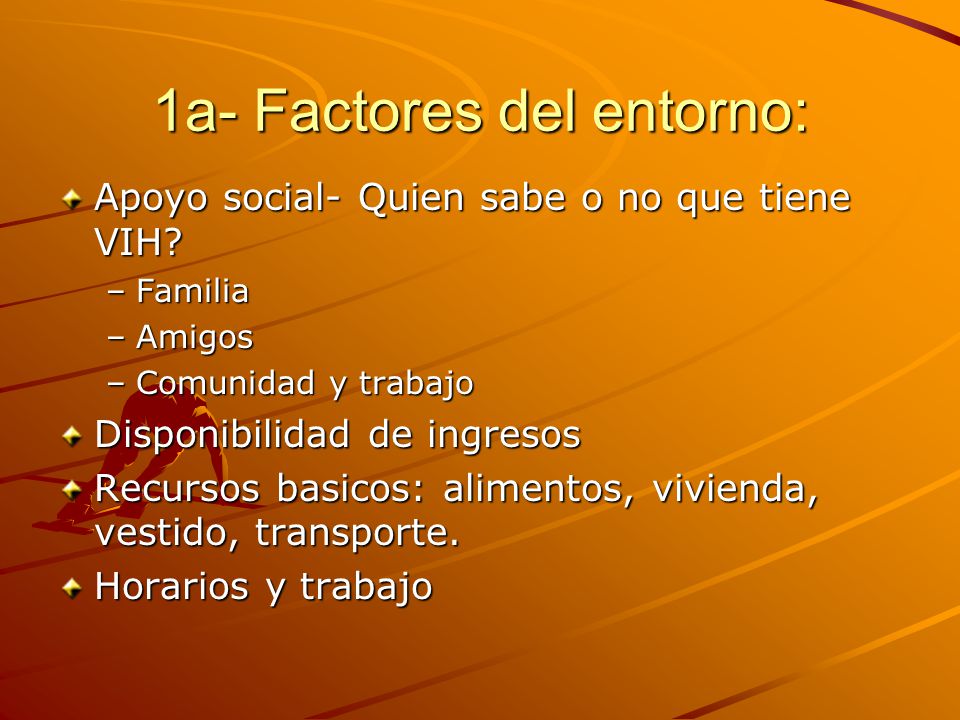 1a- Factores del entorno:

Apoyo social- Quien sabe o no que tiene VIH?
– Familia
– Amigos
– Comunidad y trabajo

Disponibilidad de ingresos

Recursos basicos: alimentos, vivienda, vestido, transporte.

Horarios y trabajo